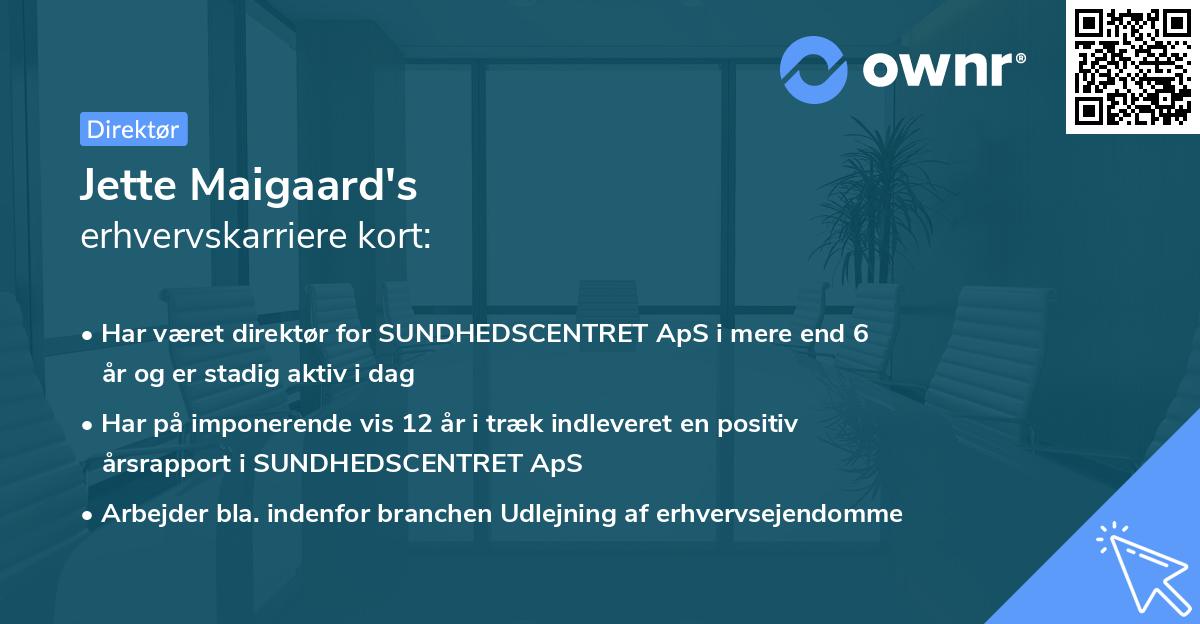 ownr®

Direktør

Jette Maigaard's
erhvervskarriere kort:

• Har været direktør for SUNDHEDSCENTRET ApS i mere end 6 år og er stadig aktiv i dag
• Har på imponerende vis 12 år i træk indleveret en positiv årsrapport i SUNDHEDSCENTRET ApS
• Arbejder bla. indenfor branchen Udlejning af erhvervsejendomme